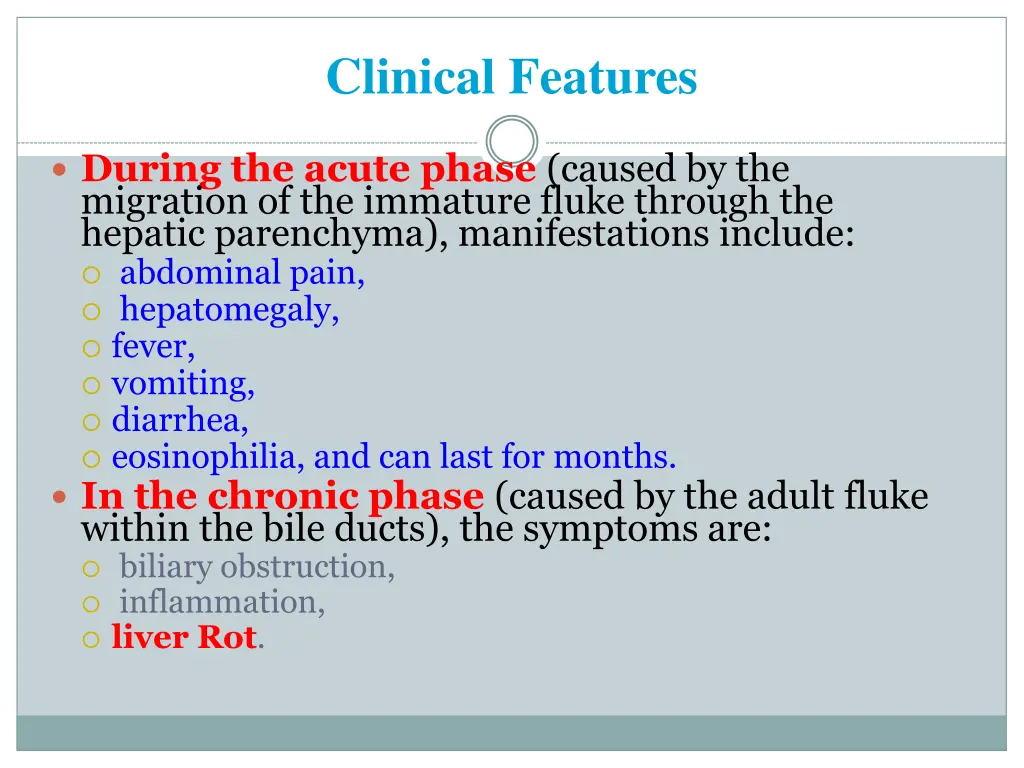 Clinical Features

During the acute phase (caused by the migration of the immature fluke through the hepatic parenchyma), manifestations include:
abdominal pain,
hepatomegaly,
fever,
vomiting,
diarrhea,
eosinophilia, and can last for months.

In the chronic phase (caused by the adult fluke within the bile ducts), the symptoms are:
biliary obstruction,
inflammation,
liver Rot.